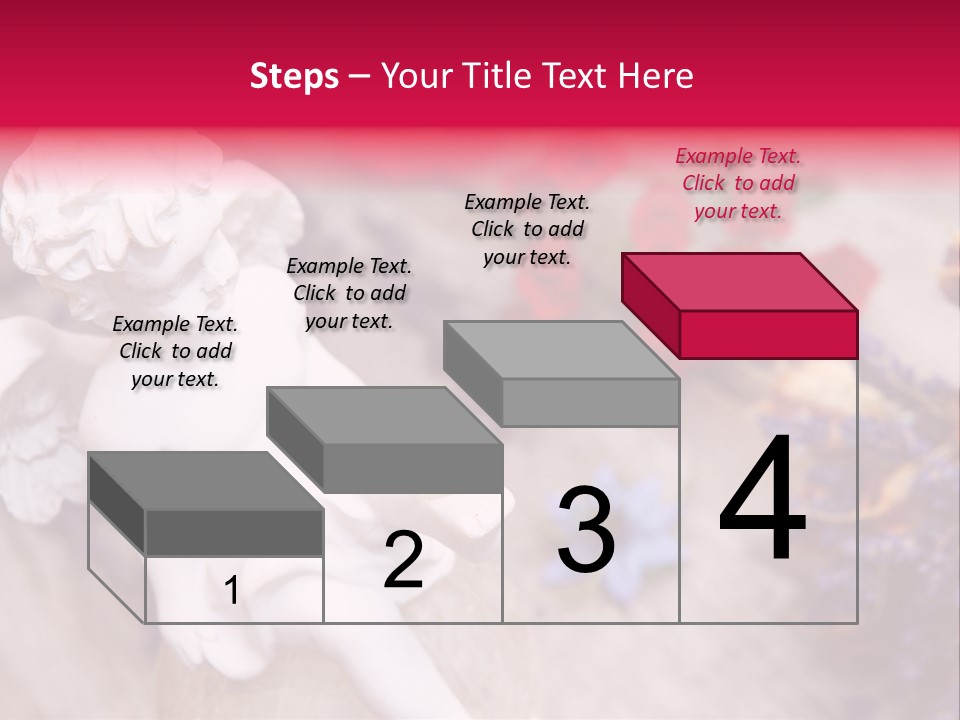 Steps – Your Title Text Here

Example Text. Click to add your text.

Example Text. Click to add your text.

Example Text. Click to add your text.

Example Text. Click to add your text.

1

2

3

4